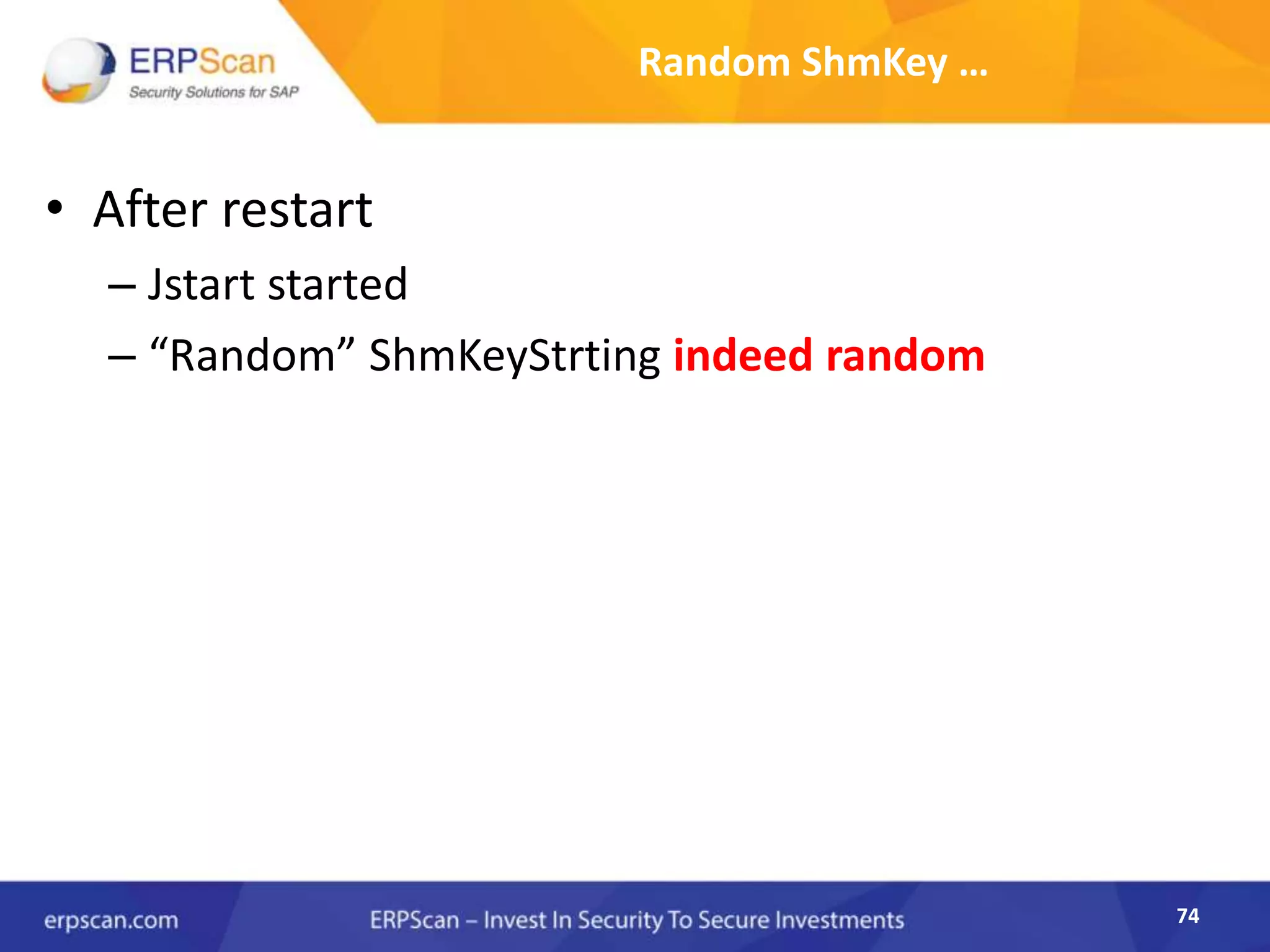 ERPScan
Security Solutions for SAP

Random ShmKey …

• After restart
– Jstart started
– “Random” ShmKeyStrting indeed random

erpscan.com ERPScan – Invest In Security To Secure Investments 74